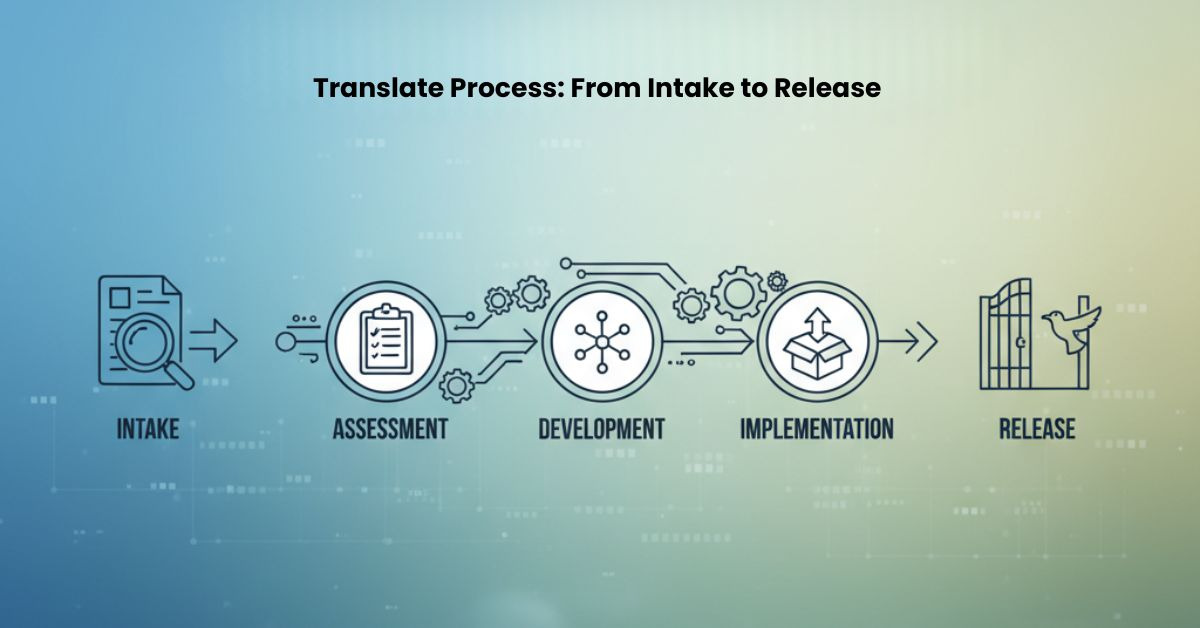 Translate Process: From Intake to Release

INTAKE

ASSESSMENT

DEVELOPMENT

IMPLEMENTATION

RELEASE